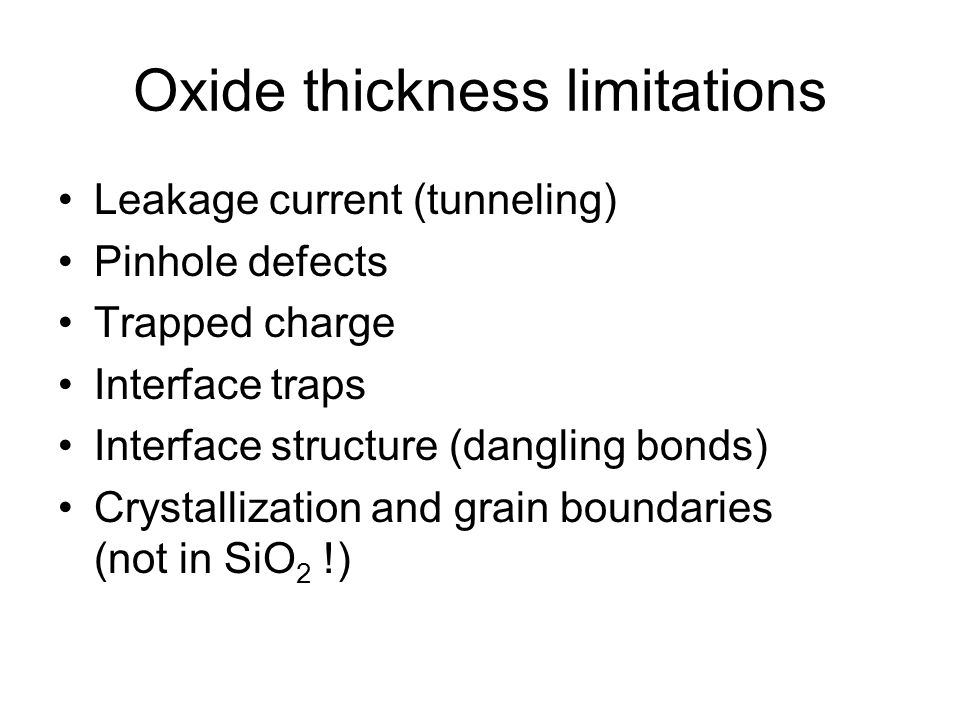 Oxide thickness limitations

• Leakage current (tunneling)
• Pinhole defects
• Trapped charge
• Interface traps
• Interface structure (dangling bonds)
• Crystallization and grain boundaries (not in $SiO_2$ !)